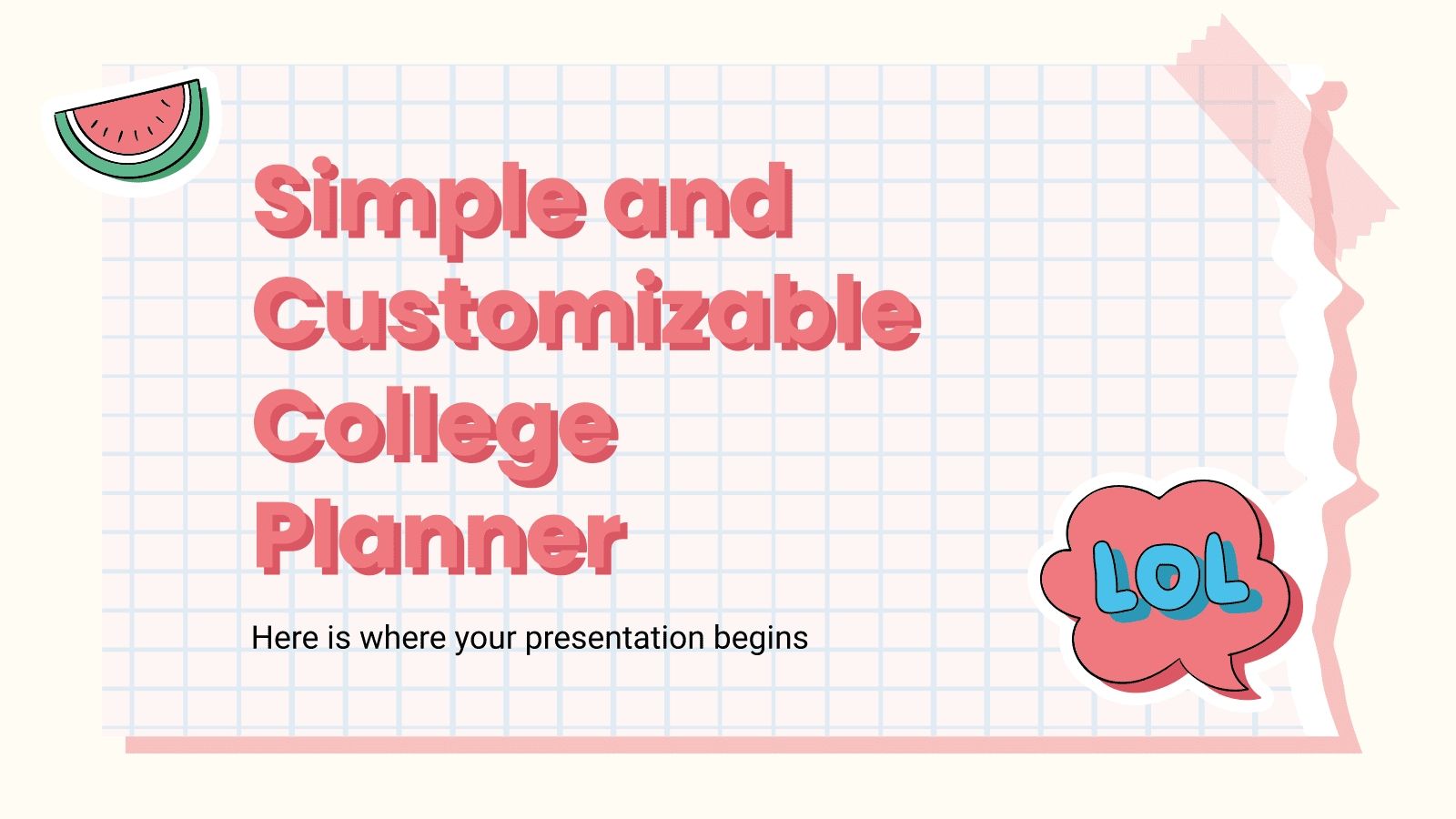 Simple and Customizable College Planner

Here is where your presentation begins

LOL